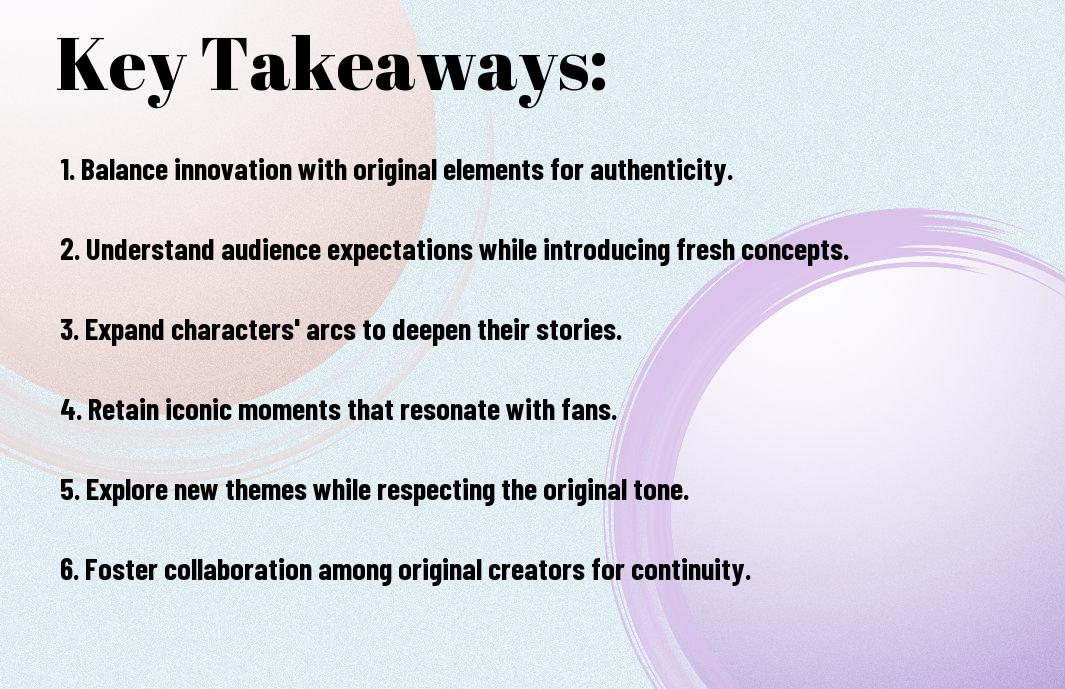 Key Takeaways:

1. Balance innovation with original elements for authenticity.

2. Understand audience expectations while introducing fresh concepts.

3. Expand characters' arcs to deepen their stories.

4. Retain iconic moments that resonate with fans.

5. Explore new themes while respecting the original tone.

6. Foster collaboration among original creators for continuity.